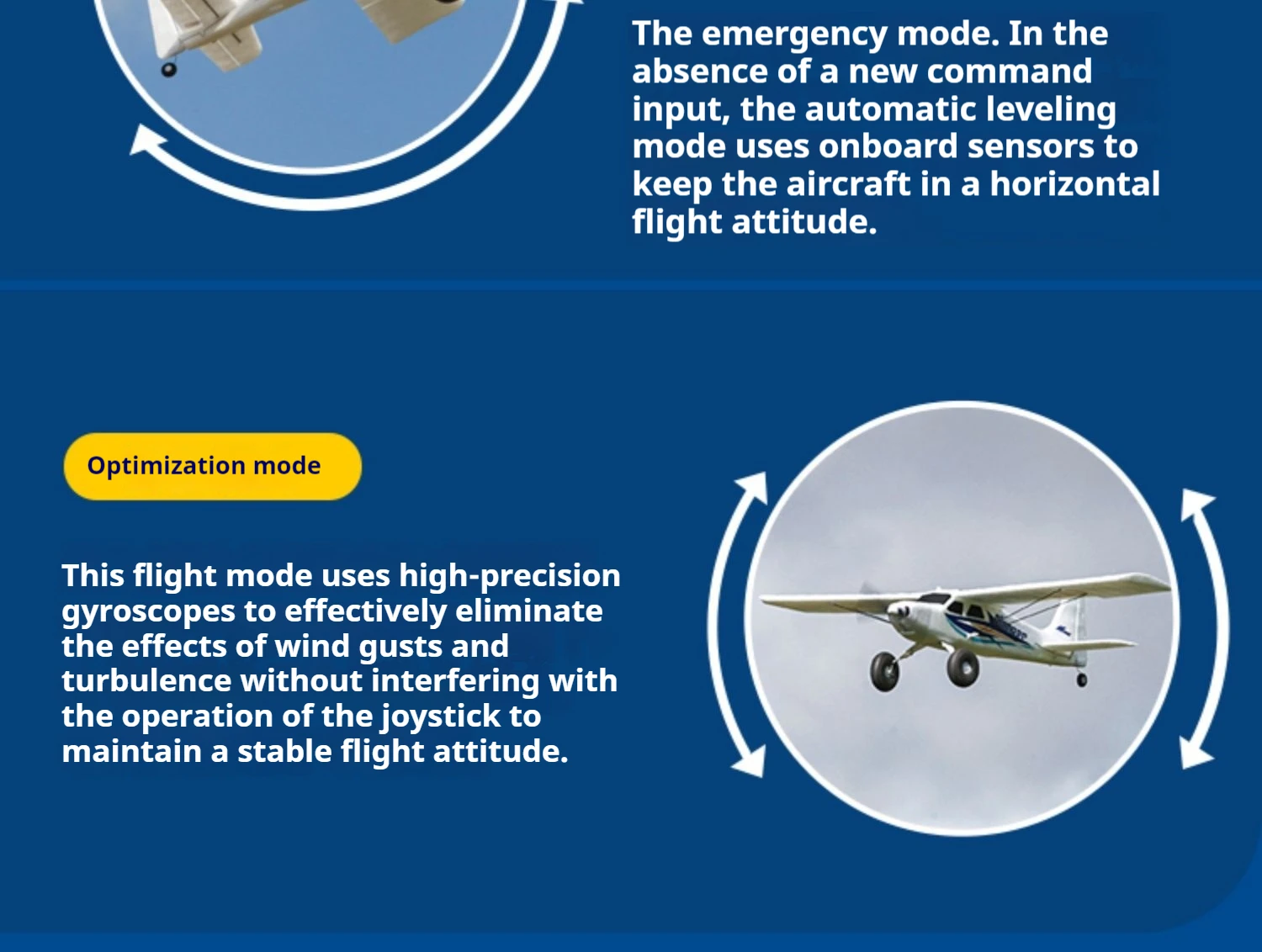 The emergency mode. In the absence of a new command input, the automatic leveling mode uses onboard sensors to keep the aircraft in a horizontal flight attitude.

Optimization mode

This flight mode uses high-precision gyroscopes to effectively eliminate the effects of wind gusts and turbulence without interfering with the operation of the joystick to maintain a stable flight attitude.